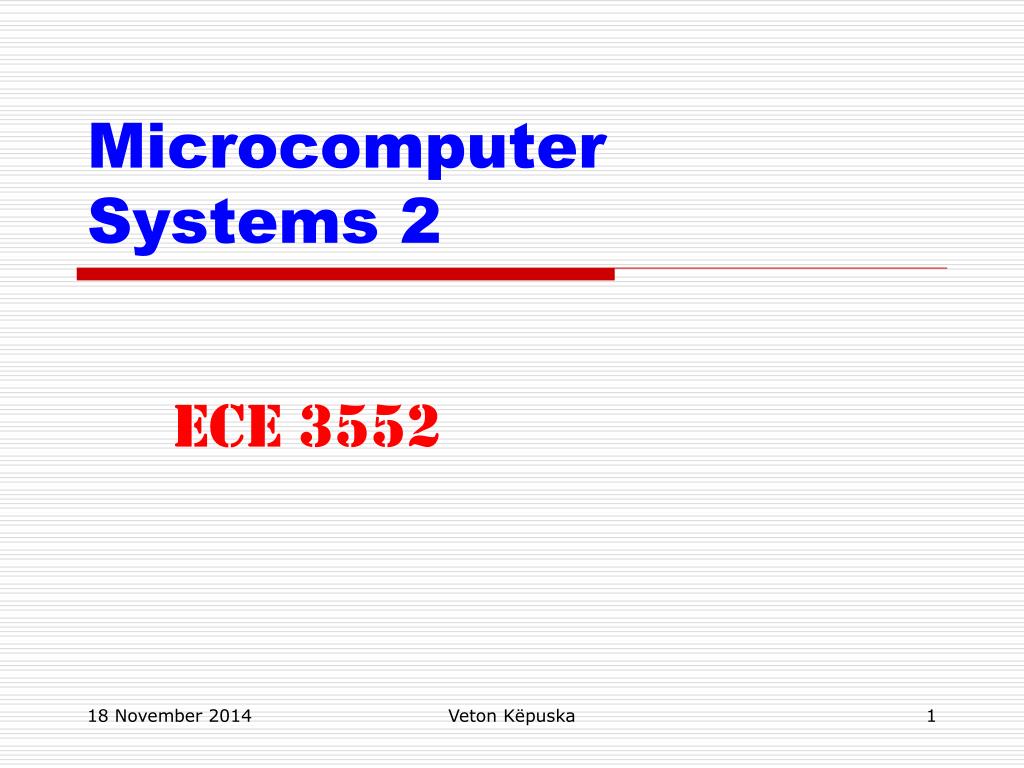 Microcomputer Systems 2

ECE 3552

18 November 2014

Veton Këpuska

1